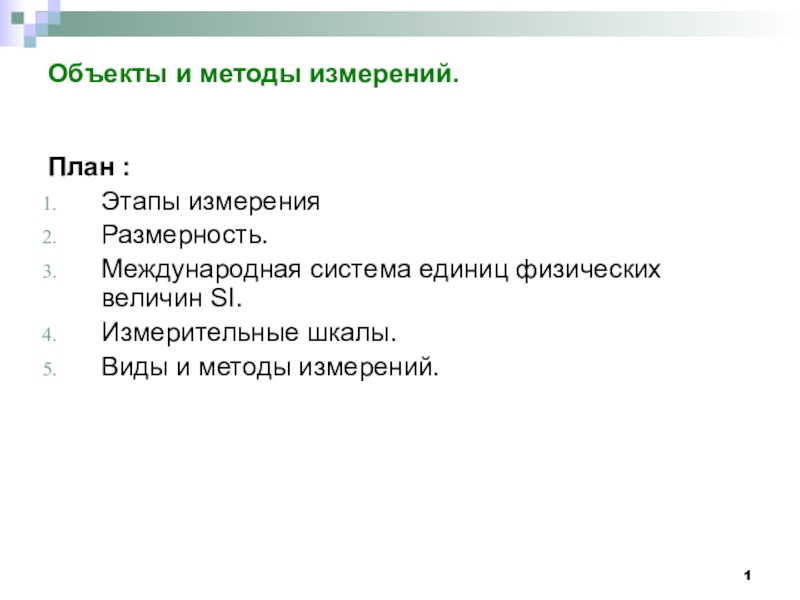 Объекты и методы измерений.

План :
1. Этапы измерения
2. Размерность.
3. Международная система единиц физических величин SI.
4. Измерительные шкалы.
5. Виды и методы измерений.

1